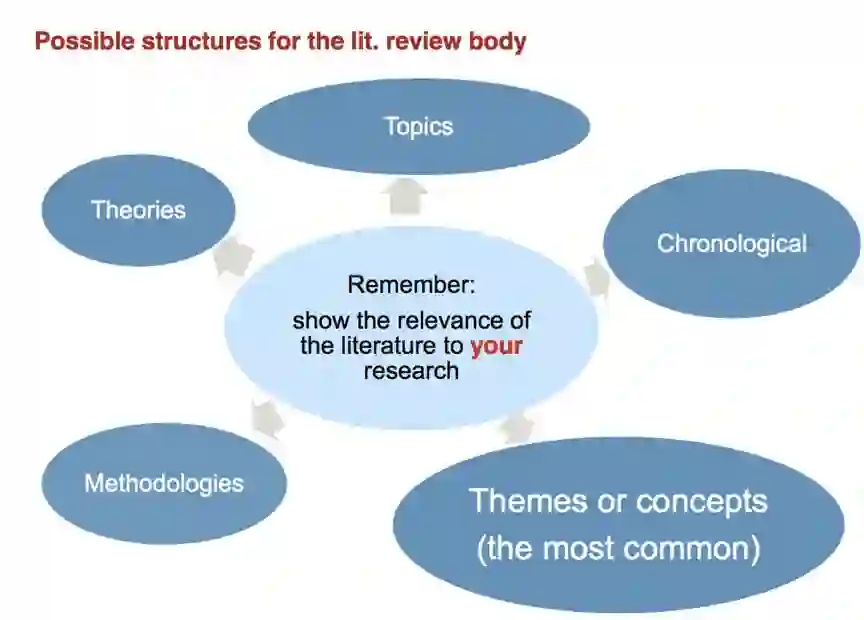 Possible structures for the lit. review body

Topics

Theories

Chronological

Remember:
show the relevance of the literature to your research

Methodologies

Themes or concepts (the most common)